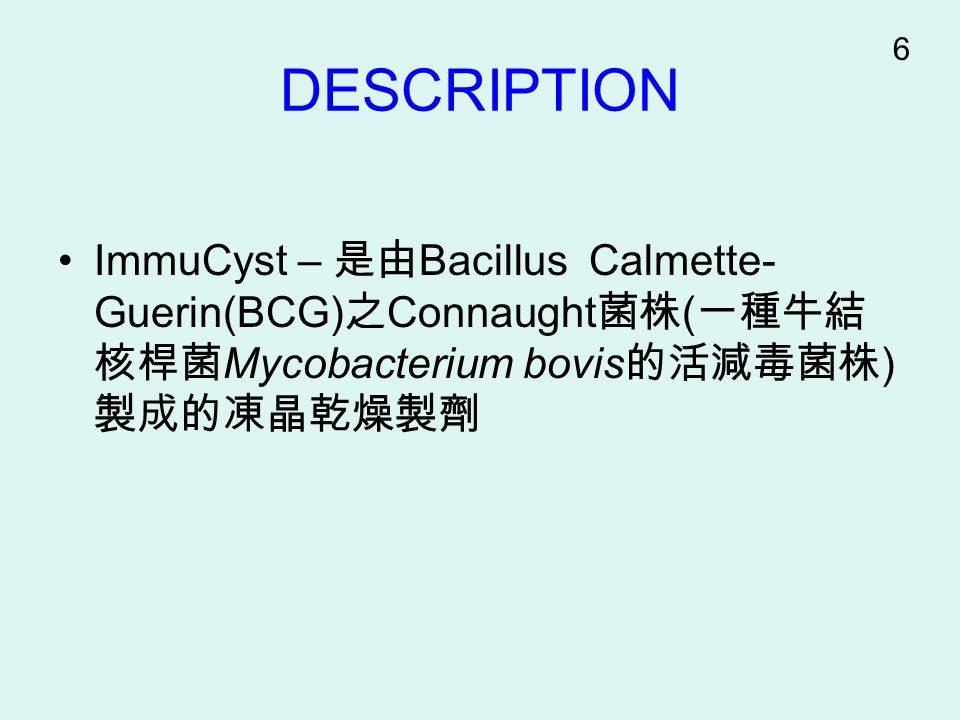 6

DESCRIPTION

• ImmuCyst – 是由Bacillus Calmette-Guerin(BCG)之Connaught菌株(一種牛結核桿菌Mycobacterium bovis的活減毒菌株)製成的凍晶乾燥製劑